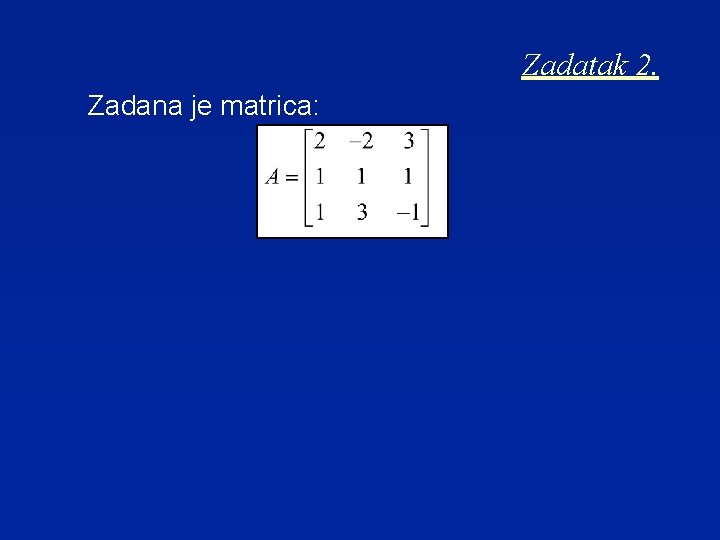 Zadatak 2.

Zadana je matrica:

$A = \begin{bmatrix} 2 & -2 & 3 \\ 1 & 1 & 1 \\ 1 & 3 & -1 \end{bmatrix}$